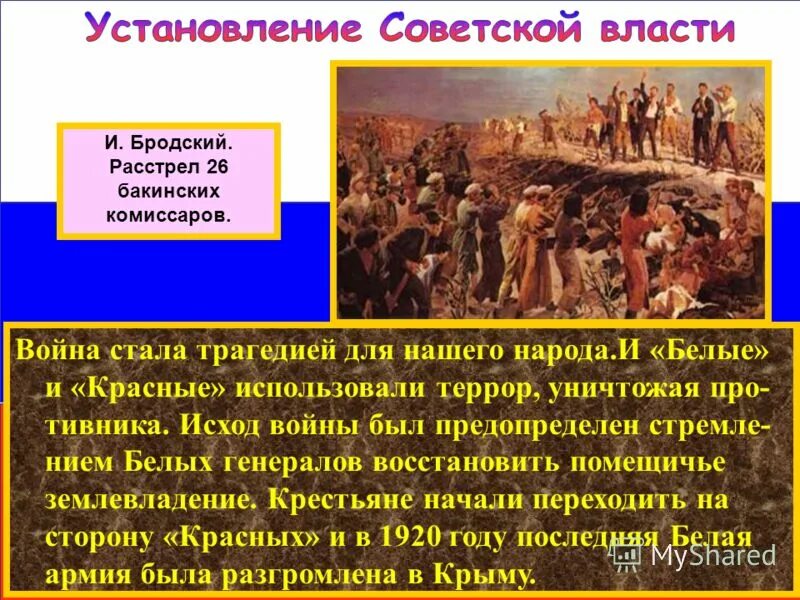 Установление Советской власти

И. Бродский. Расстрел 26 бакинских комиссаров.

Война стала трагедией для нашего народа.И «Белые» и «Красные» использовали террор, уничтожая противника. Исход войны был предопределен стремлением Белых генералов восстановить помещичье землевладение. Крестьяне начали переходить на сторону «Красных» и в 1920 году последняя Белая армия была разгромлена в Крыму.

MyShared